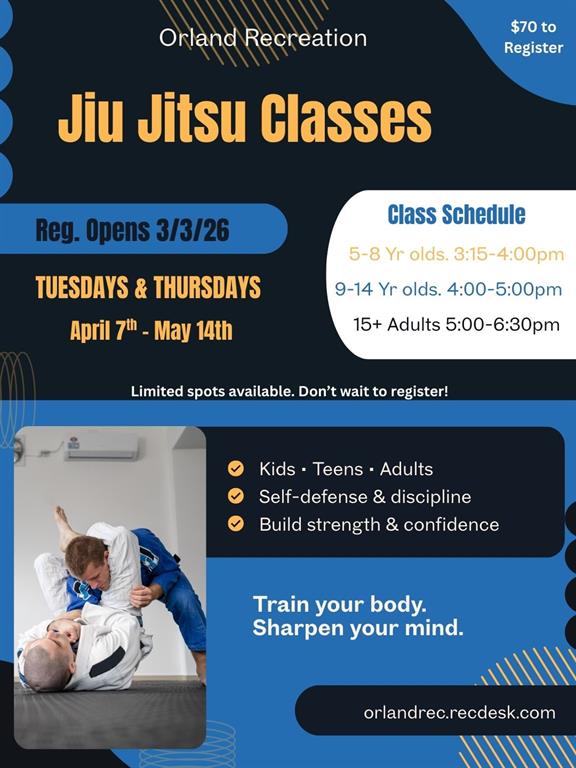 Orland Recreation

$70 to Register

Jiu Jitsu Classes

Reg. Opens 3/3/26

TUESDAYS & THURSDAYS

April 7$^{th}$ - May 14th

Class Schedule

5-8 Yr olds. 3:15-4:00pm

9-14 Yr olds. 4:00-5:00pm

15+ Adults 5:00-6:30pm

Limited spots available. Don't wait to register!

Kids • Teens • Adults

Self-defense & discipline

Build strength & confidence

Train your body.
Sharpen your mind.

orlandrec.recdesk.com